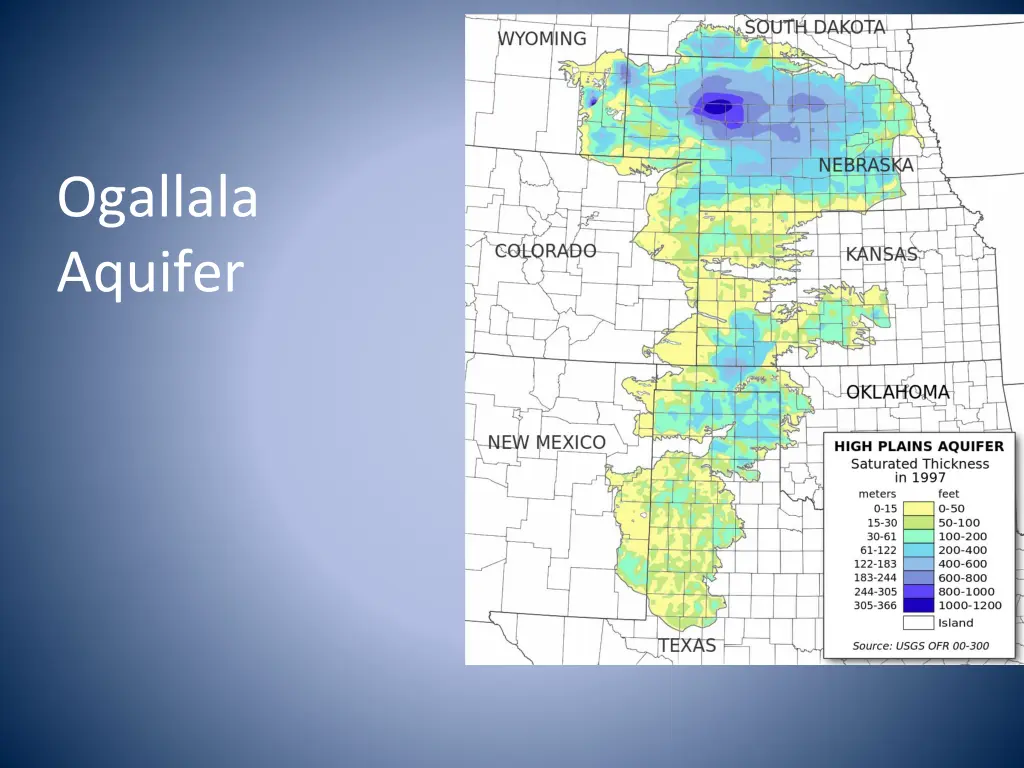 Ogallala Aquifer

WYOMING

SOUTH DAKOTA

NEBRASKA

COLORADO

KANSAS

OKLAHOMA

NEW MEXICO

TEXAS

HIGH PLAINS AQUIFER
Saturated Thickness in 1997

| meters | feet |
|---|---|
| 0-15 | 0-50 |
| 15-30 | 50-100 |
| 30-61 | 100-200 |
| 61-122 | 200-400 |
| 122-183 | 400-600 |
| 183-244 | 600-800 |
| 244-305 | 800-1000 |
| 305-366 | 1000-1200 |
| | Island |

Source: USGS OFR 00-300